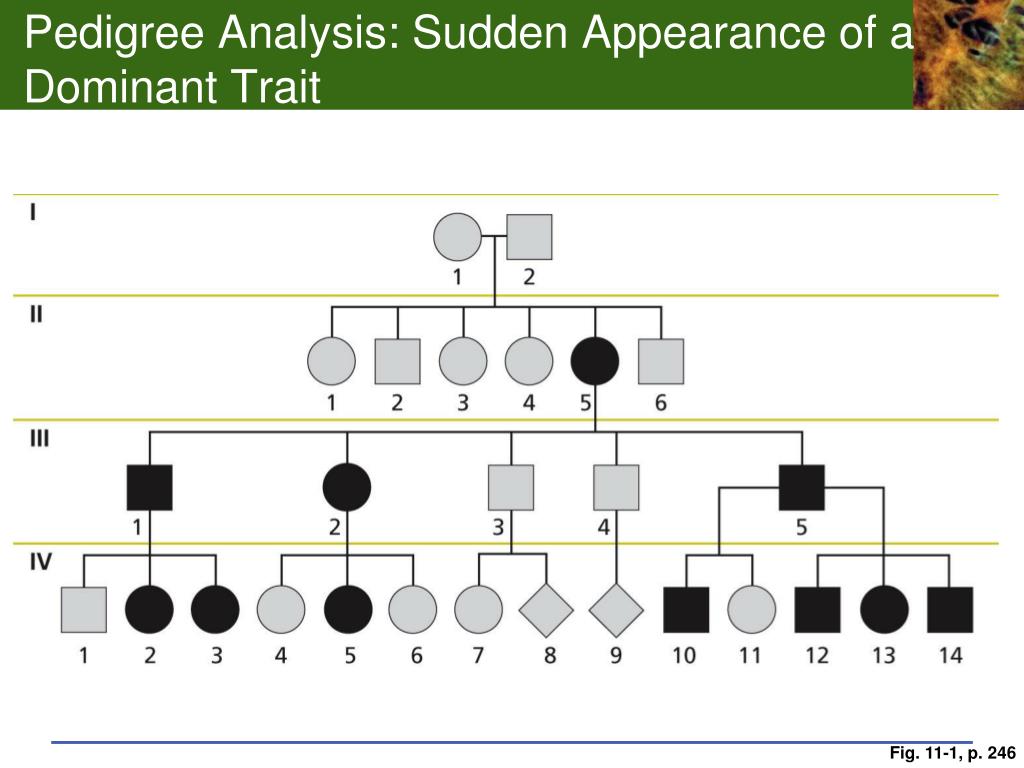 Pedigree Analysis: Sudden Appearance of a Dominant Trait

I

1 2

II

1 2 3 4 5 6

III

1 2 3 4 5

IV

1 2 3 4 5 6 7 8 9 10 11 12 13 14

Fig. 11-1, p. 246